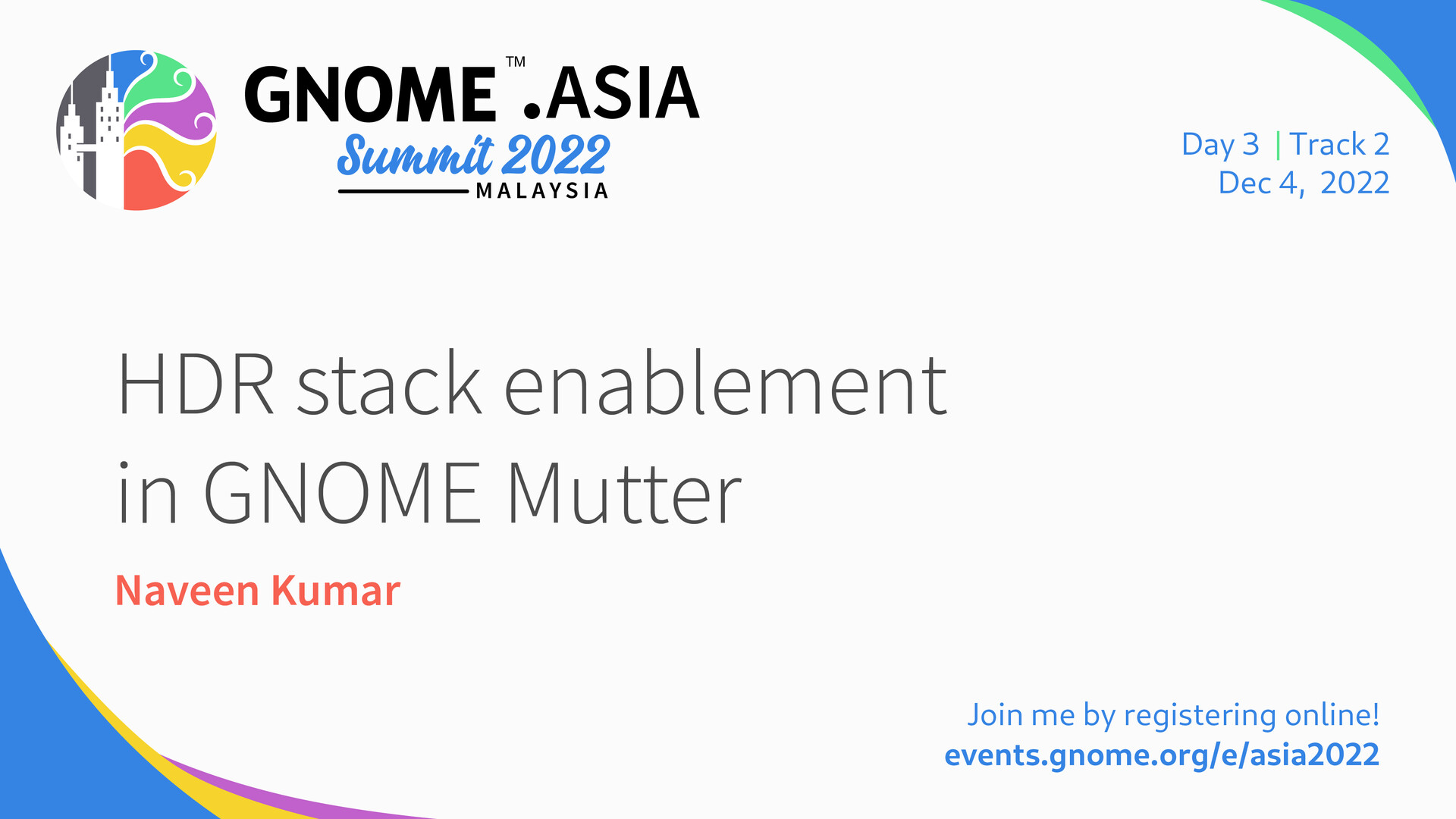 GNOME™.ASIA
Summit 2022
MALAYSIA

Day 3 | Track 2
Dec 4, 2022

HDR stack enablement in GNOME Mutter

Naveen Kumar

Join me by registering online!
events.gnome.org/e/asia2022